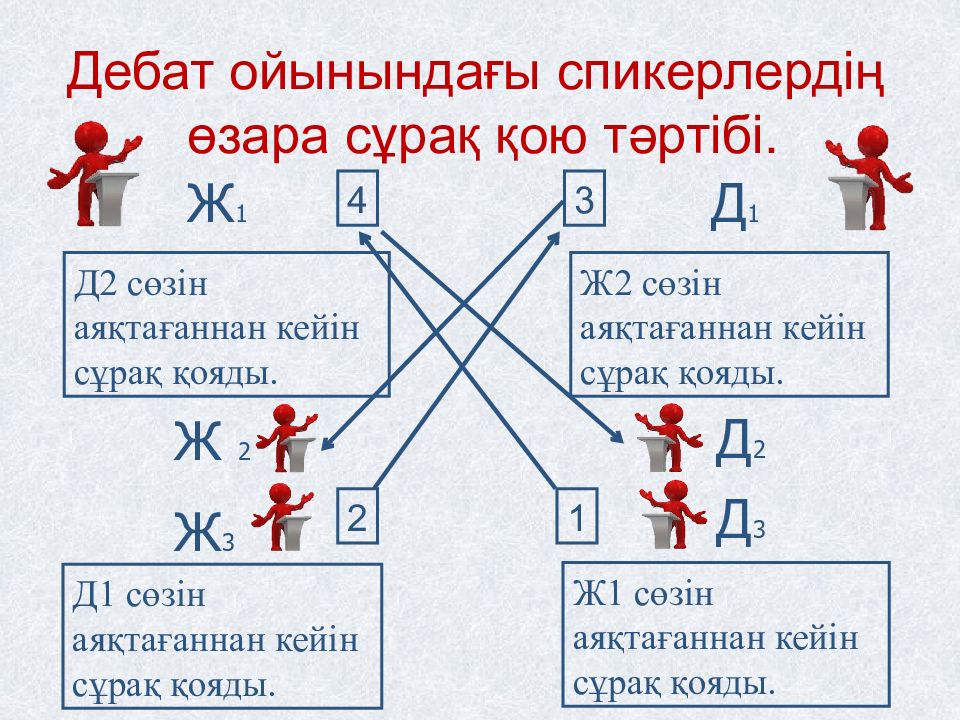 Дебат ойынындағы спикерлердің өзара сұрақ қою тәртібі.

Ж$_1$

4

3

Д$_1$

Д2 сөзін аяқтағаннан кейін сұрақ қояды.

Ж2 сөзін аяқтағаннан кейін сұрақ қояды.

Ж $_2$

Д$_2$

Ж$_3$

2

1

Д$_3$

Д1 сөзін аяқтағаннан кейін сұрақ қояды.

Ж1 сөзін аяқтағаннан кейін сұрақ қояды.